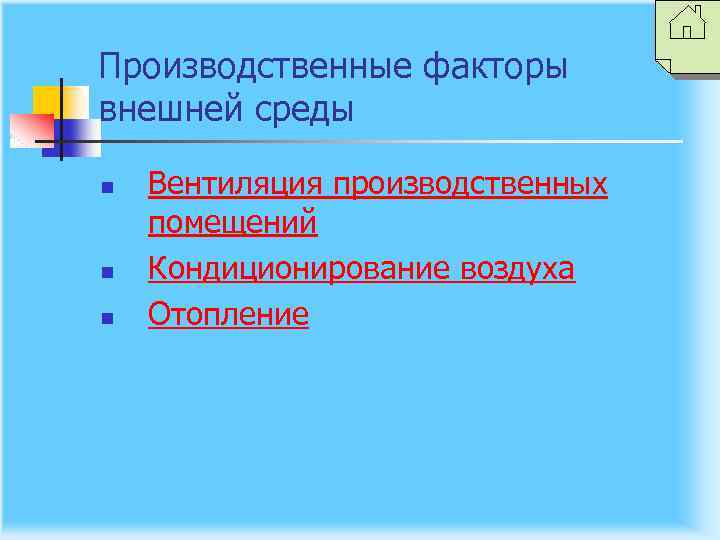 Производственные факторы внешней среды

- Вентиляция производственных помещений
- Кондиционирование воздуха
- Отопление